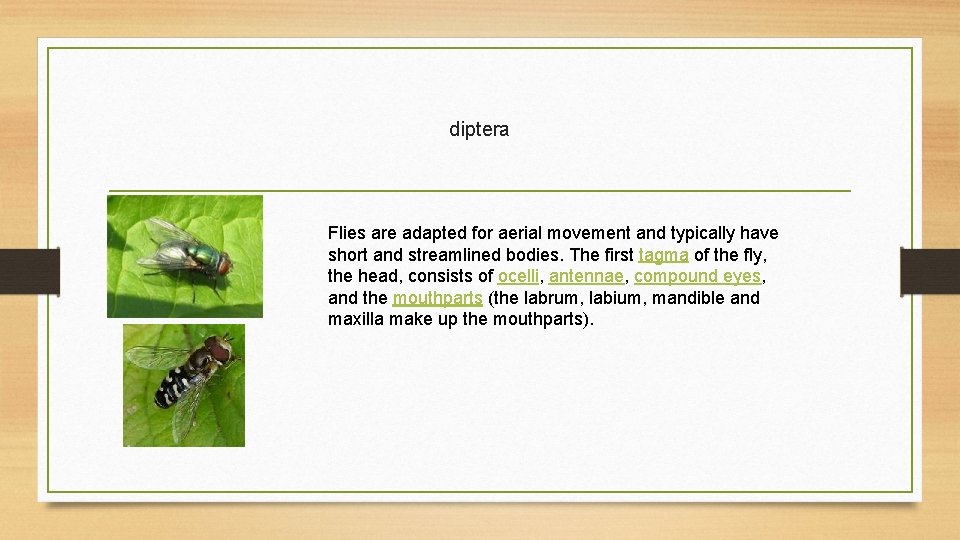 diptera

Flies are adapted for aerial movement and typically have short and streamlined bodies. The first tagma of the fly, the head, consists of ocelli, antennae, compound eyes, and the mouthparts (the labrum, labium, mandible and maxilla make up the mouthparts).